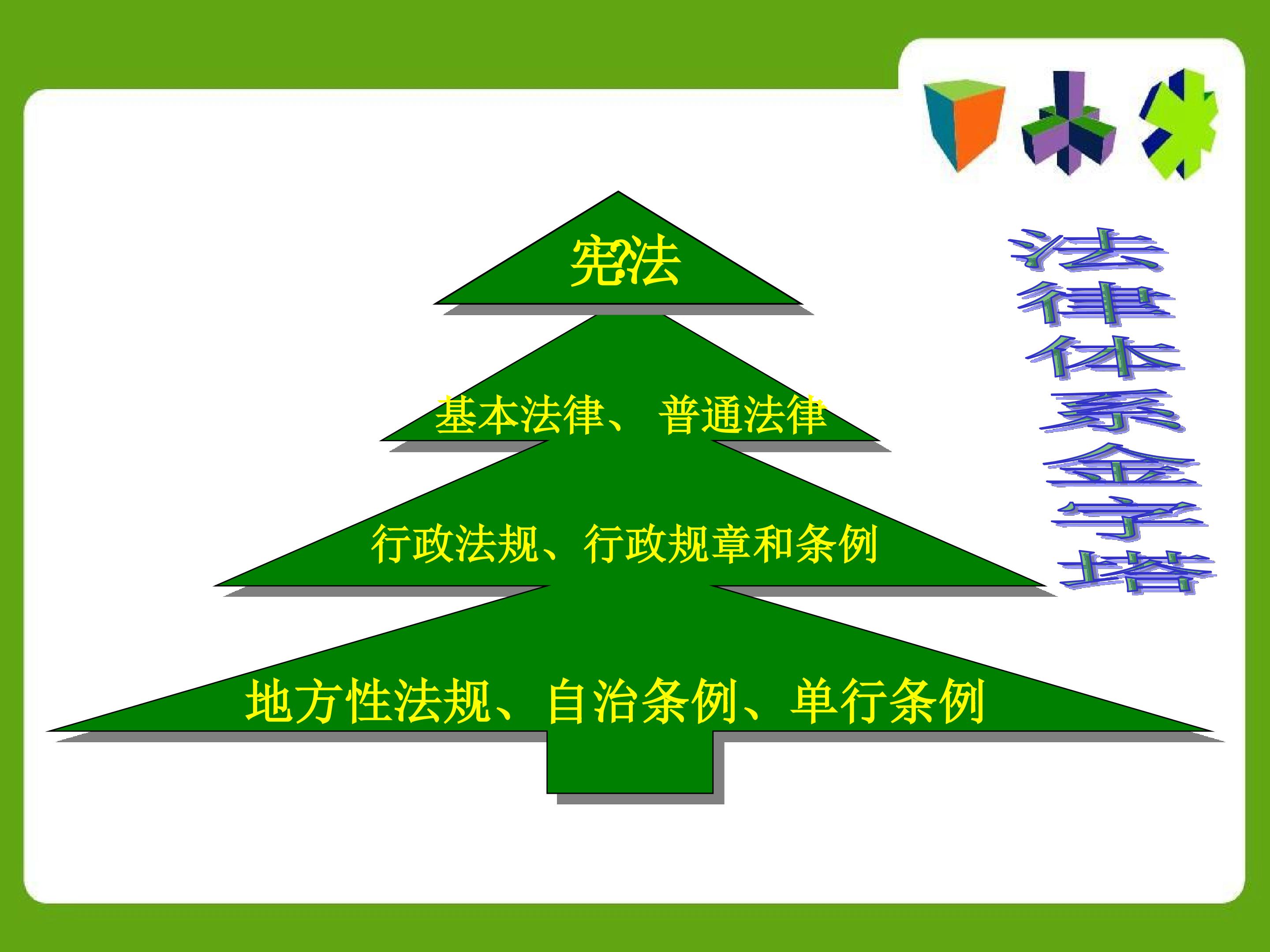 宪?法

基本法律、 普通法律

行政法规、行政规章和条例

地方性法规、自治条例、单行条例

法律体系金字塔